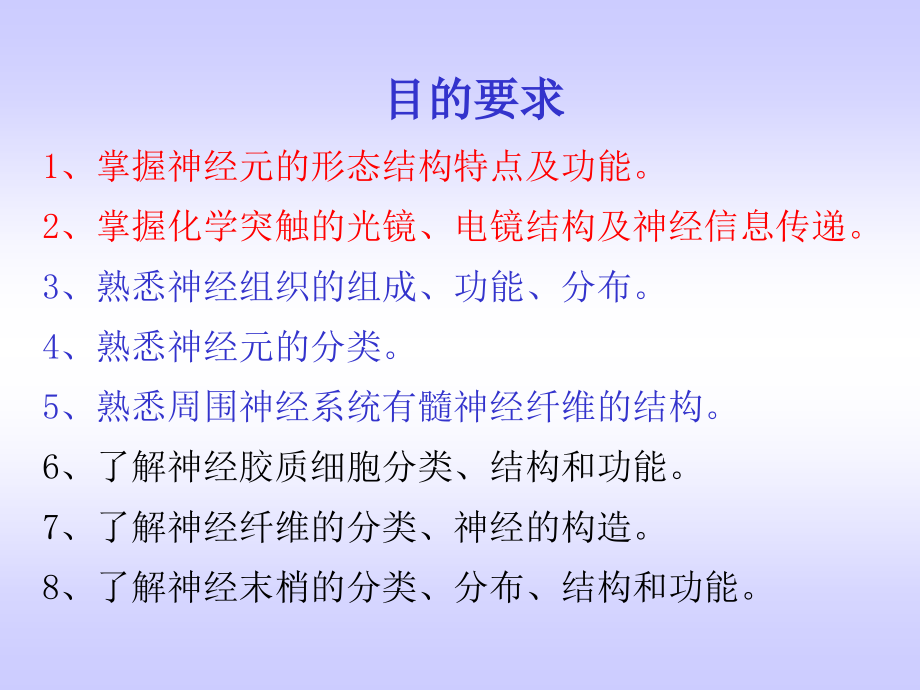 目的要求

1、掌握神经元的形态结构特点及功能。

2、掌握化学突触的光镜、电镜结构及神经信息传递。

3、熟悉神经组织的组成、功能、分布。

4、熟悉神经元的分类。

5、熟悉周围神经系统有髓神经纤维的结构。

6、了解神经胶质细胞分类、结构和功能。

7、了解神经纤维的分类、神经的构造。

8、了解神经末梢的分类、分布、结构和功能。